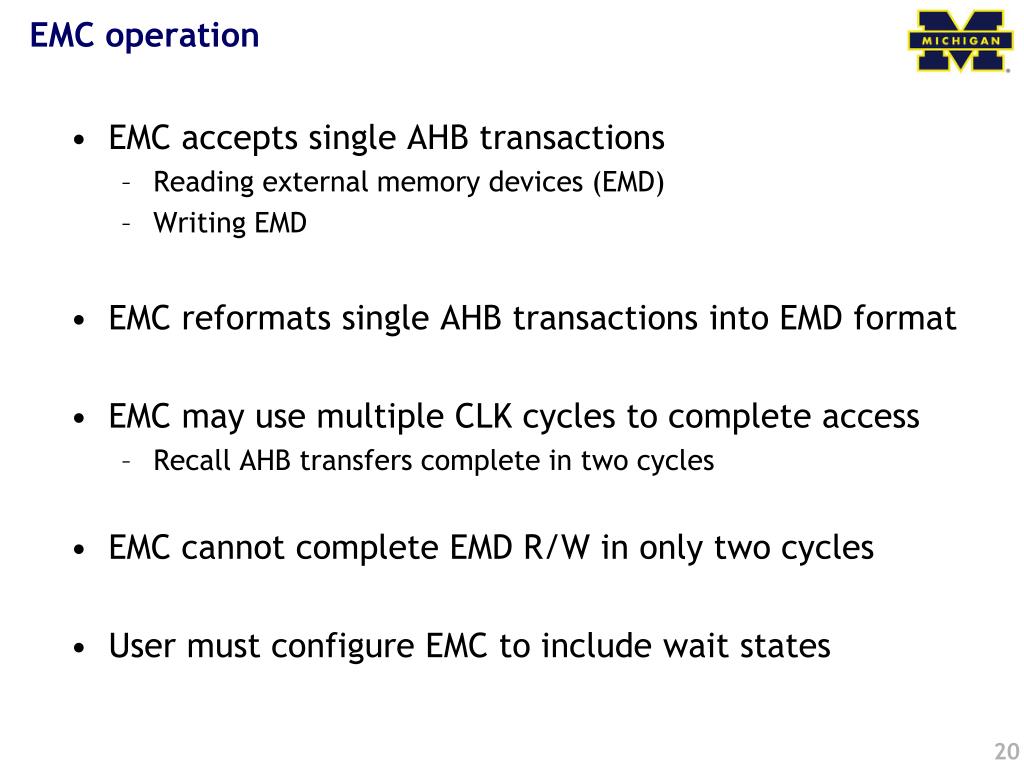 EMC operation

MICHIGAN

• EMC accepts single AHB transactions
– Reading external memory devices (EMD)
– Writing EMD

• EMC reformats single AHB transactions into EMD format

• EMC may use multiple CLK cycles to complete access
– Recall AHB transfers complete in two cycles

• EMC cannot complete EMD R/W in only two cycles

• User must configure EMC to include wait states

20